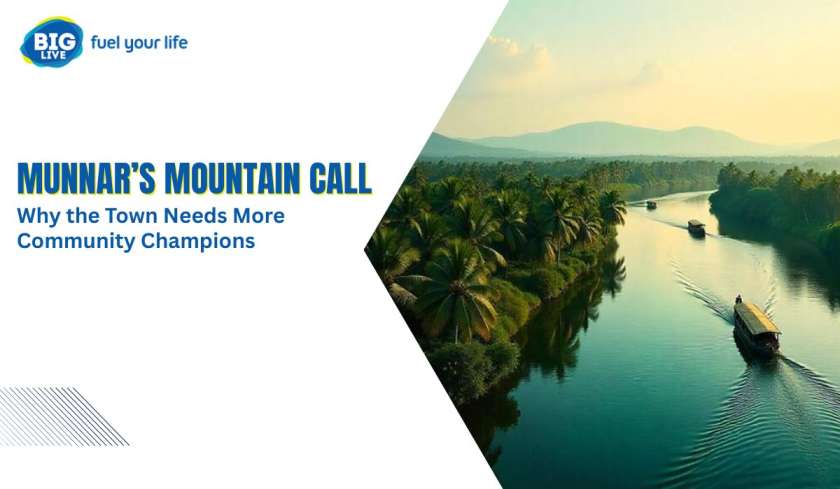 BIG LIVE fuel your life

MUNNAR'S MOUNTAIN CALL
Why the Town Needs More Community Champions